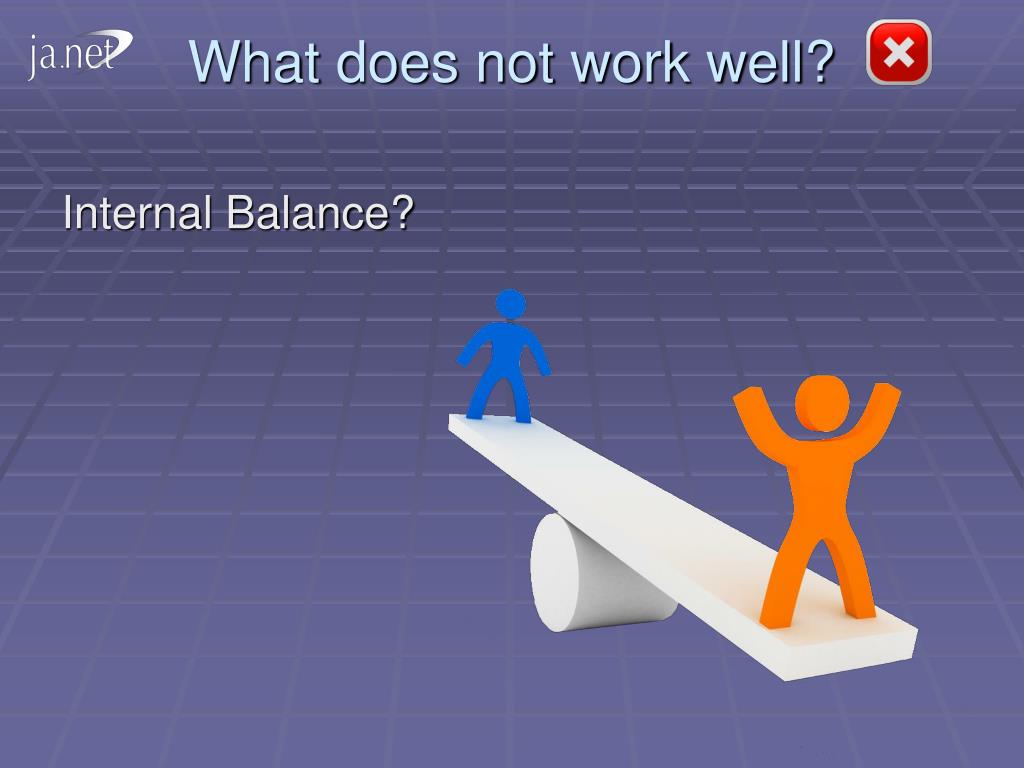 ja.net

What does not work well?

Internal Balance?